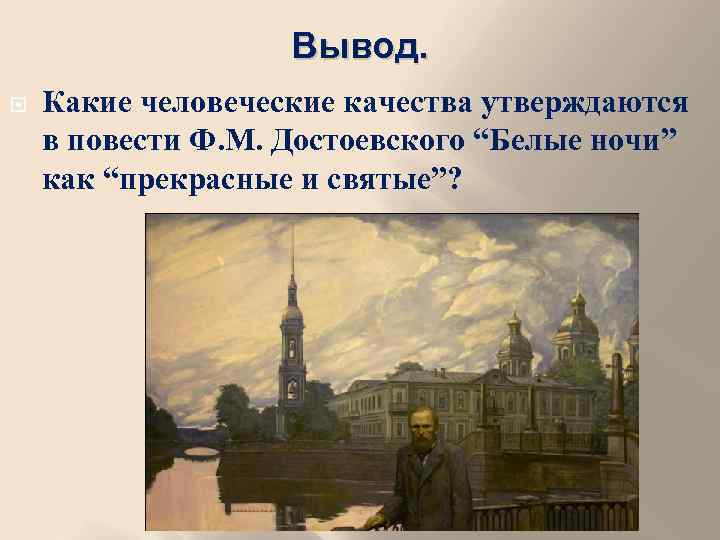 Вывод.

Какие человеческие качества утверждаются в повести Ф.М. Достоевского “Белые ночи” как “прекрасные и святые”?